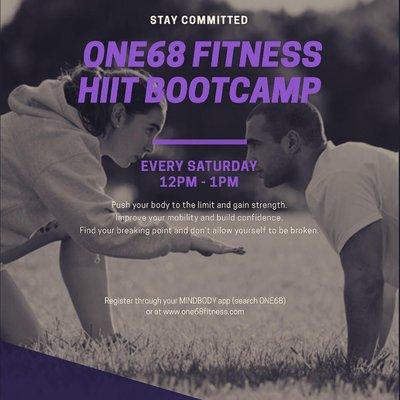 STAY COMMITTED

ONE68 FITNESS HIIT BOOTCAMP

EVERY SATURDAY
12PM - 1PM

Push your body to the limit and gain strength.
Improve your mobility and build confidence.
Find your breaking point and don't allow yourself to be broken.

Register through your MINDBODY app (search ONE68)
or at www.one68fitness.com